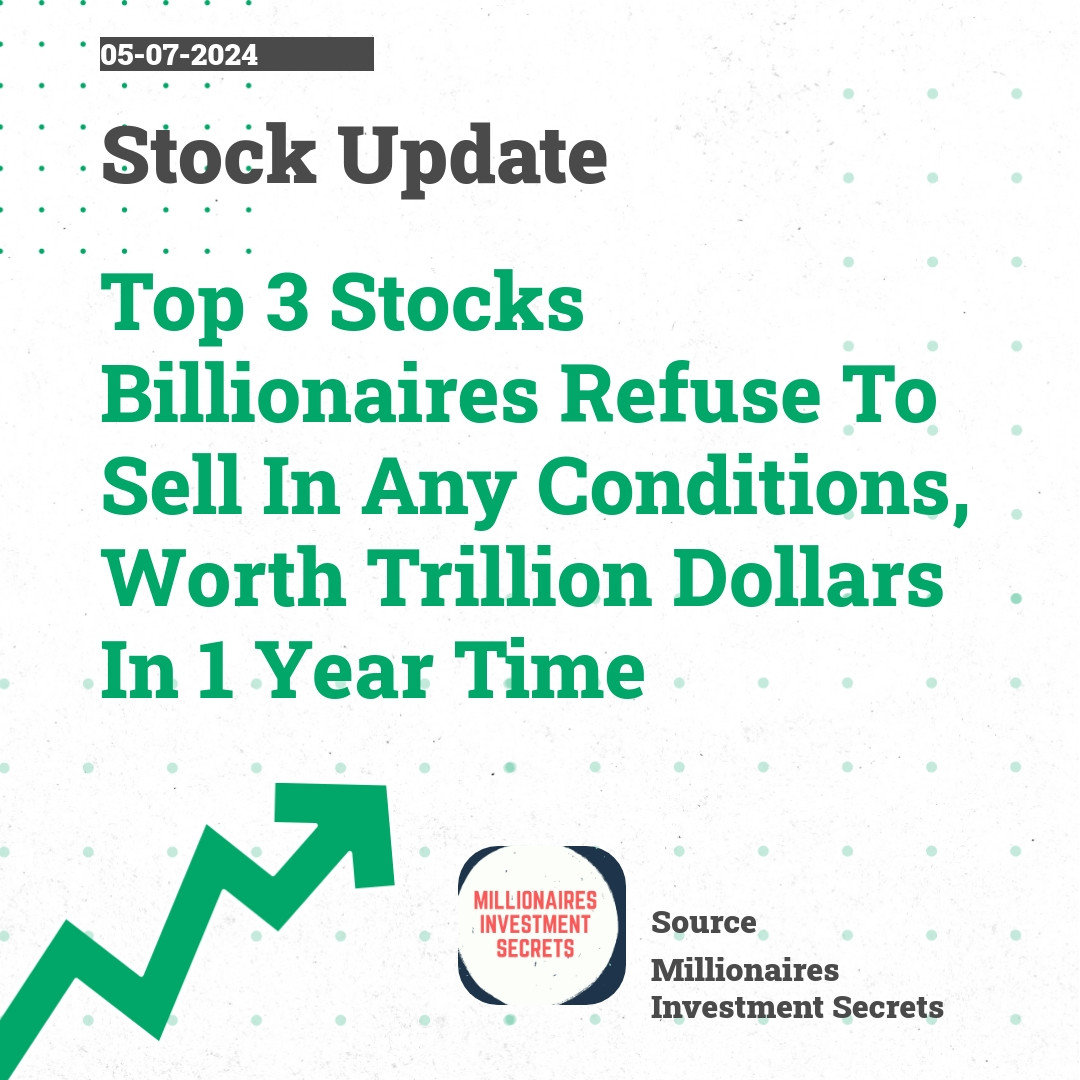 05-07-2024

Stock Update

Top 3 Stocks Billionaires Refuse To Sell In Any Conditions, Worth Trillion Dollars In 1 Year Time

MILLIONAIRES INVESTMENT SECRETS

Source

Millionaires Investment Secrets